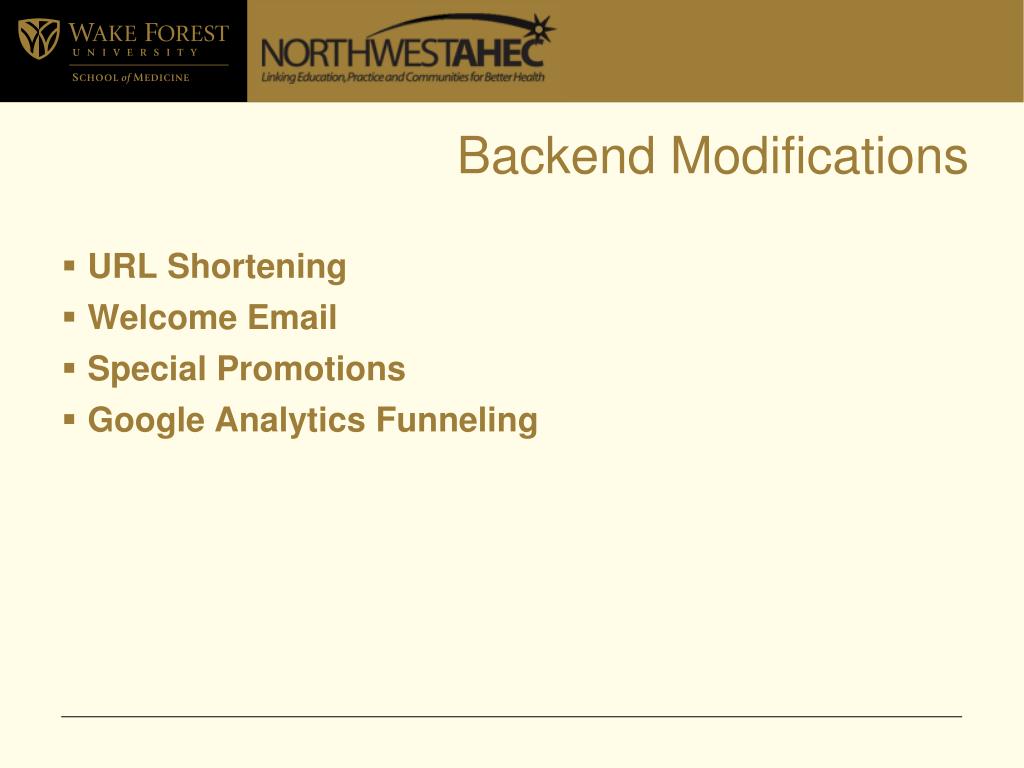 WAKE FOREST
UNIVERSITY
SCHOOL of MEDICINE

NORTHWESTAHEC
Linking Education, Practice and Communities for Better Health

Backend Modifications

▪ URL Shortening
▪ Welcome Email
▪ Special Promotions
▪ Google Analytics Funneling